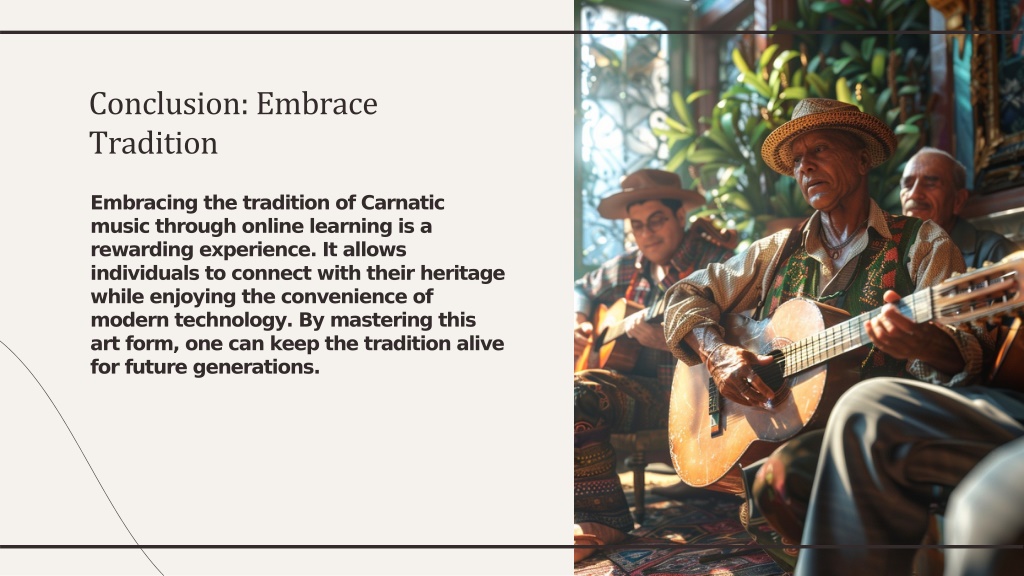 Conclusion: Embrace Tradition

Embracing the tradition of Carnatic music through online learning is a rewarding experience. It allows individuals to connect with their heritage while enjoying the convenience of modern technology. By mastering this art form, one can keep the tradition alive for future generations.